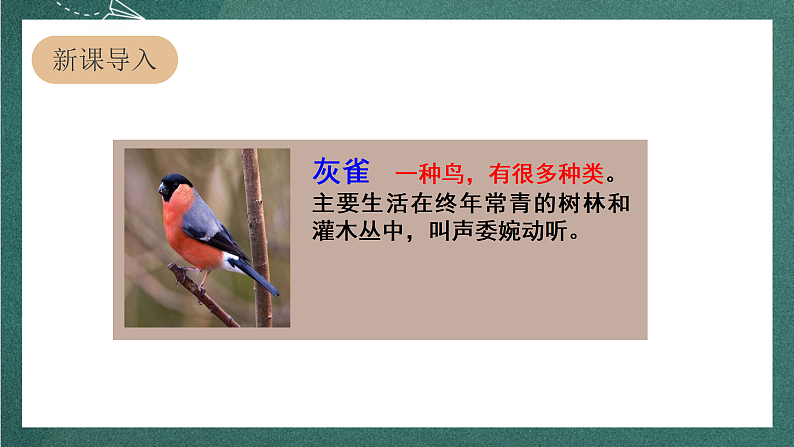 新课导入

灰雀 一种鸟，有很多种类。主要生活在终年常青的树林和灌木丛中，叫声委婉动听。